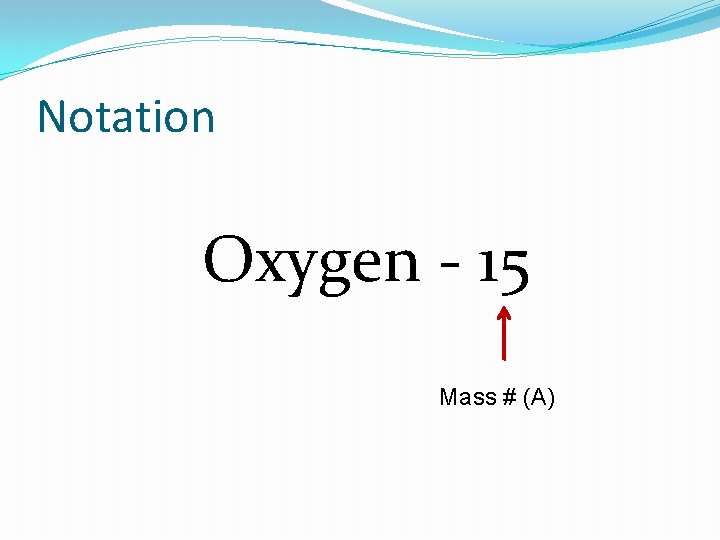 Notation

Oxygen - 15

Mass # (A)